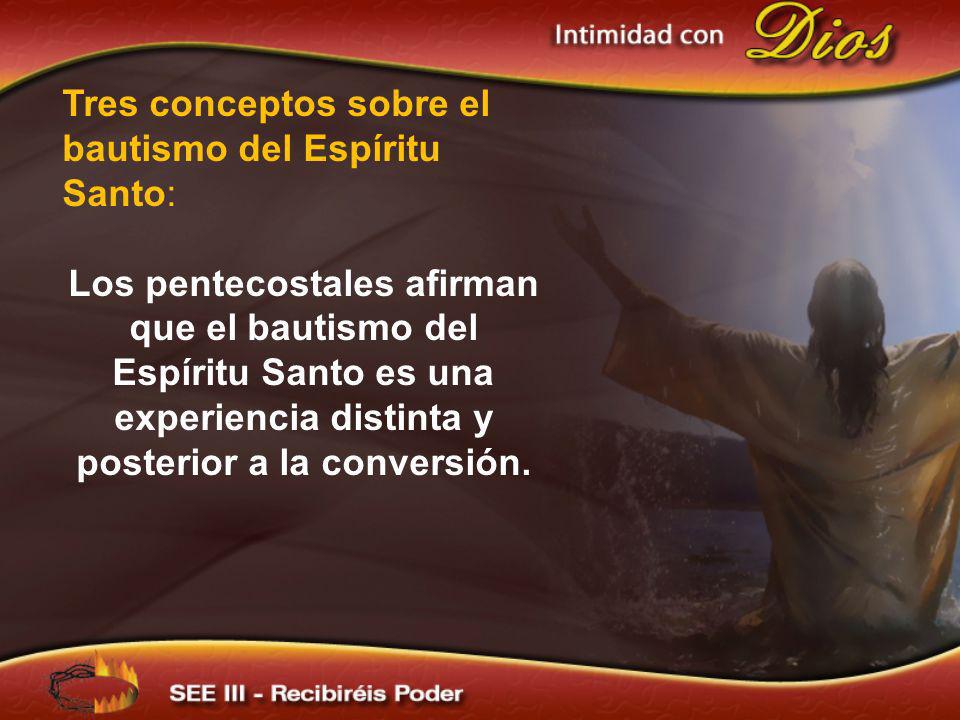 Intimidad con Dios

Tres conceptos sobre el bautismo del Espíritu Santo:

Los pentecostales afirman que el bautismo del Espíritu Santo es una experiencia distinta y posterior a la conversión.

SEE III - Recibiréis Poder